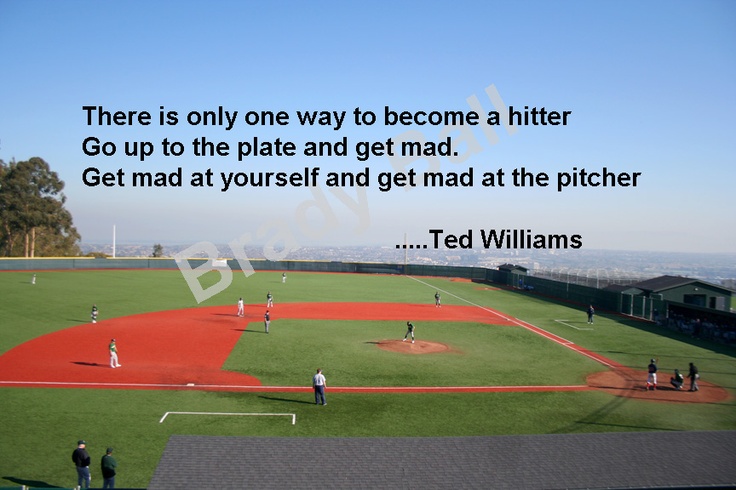 There is only one way to become a hitter
Go up to the plate and get mad.
Get mad at yourself and get mad at the pitcher

.....Ted Williams

Brady Ball